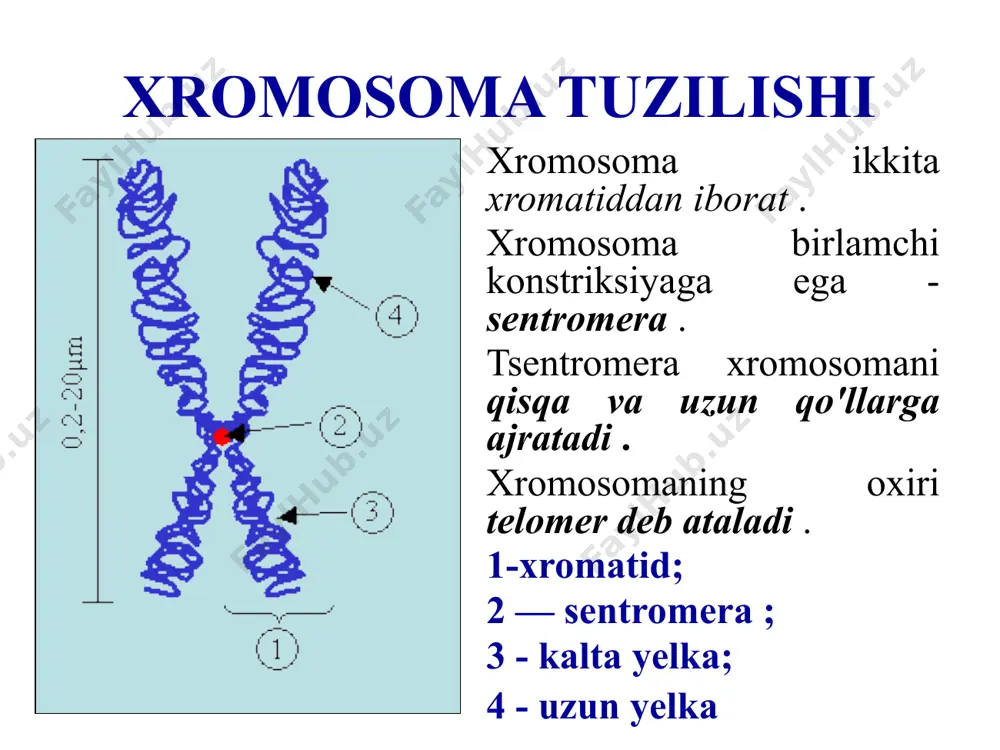 XROMOSOMA TUZILISHI

0,2-20μm

4

2

3

1

Xromosoma ikkita xromatiddan iborat .

Xromosoma birlamchi konstriksiyaga ega - sentromera .

Tsentromera xromosomani qisqa va uzun qo'llarga ajratadi .

Xromosomaning oxiri telomer deb ataladi .

1-xromatid;

2 — sentromera ;

3 - kalta yelka;

4 - uzun yelka

FaylHub.uz